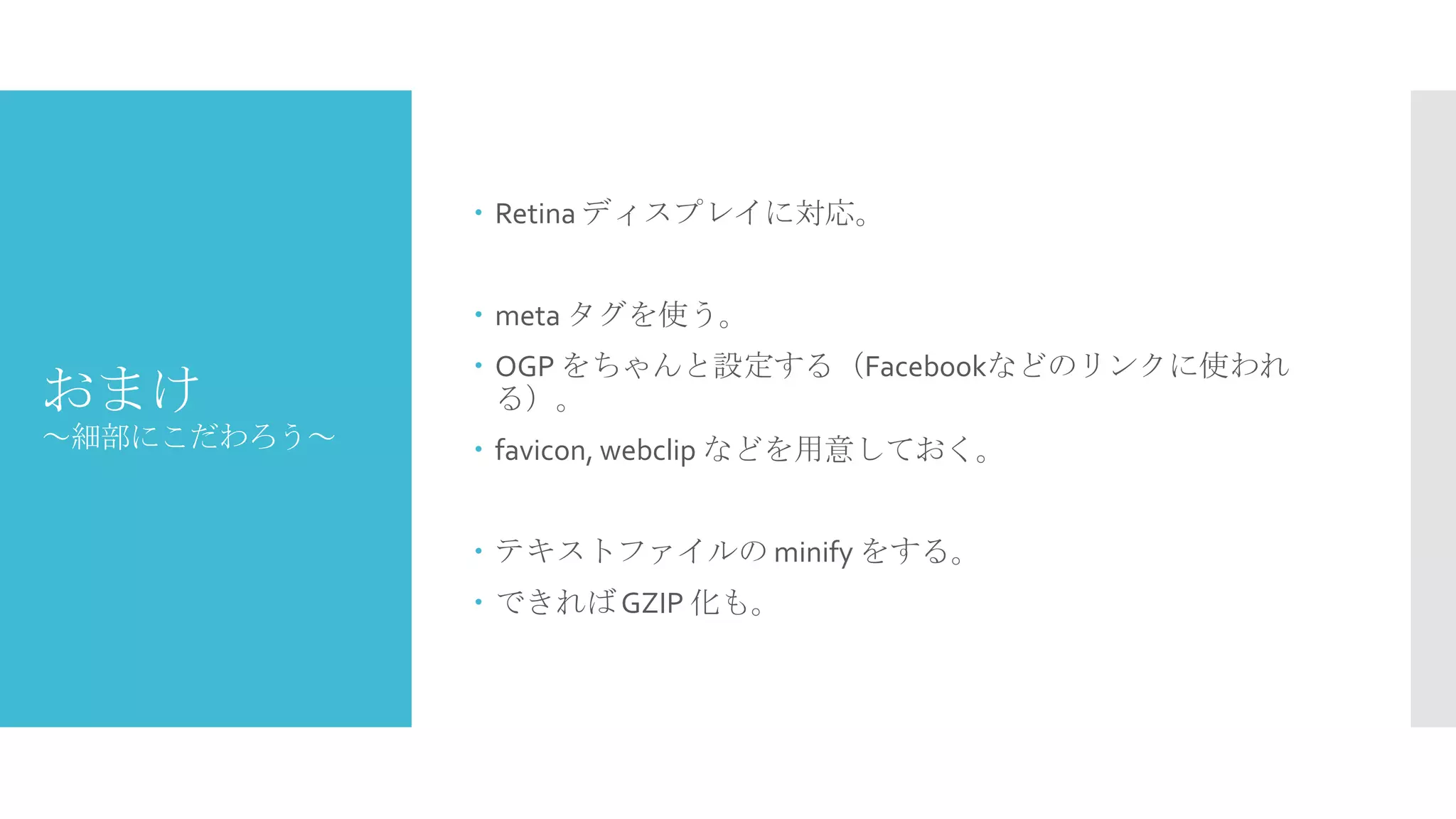 おまけ
～細部にこだわろう～

• Retina ディスプレイに対応。

• meta タグを使う。
• OGP をちゃんと設定する（Facebookなどのリンクに使われる）。
• favicon, webclip などを用意しておく。

• テキストファイルの minify をする。
• できればGZIP 化も。